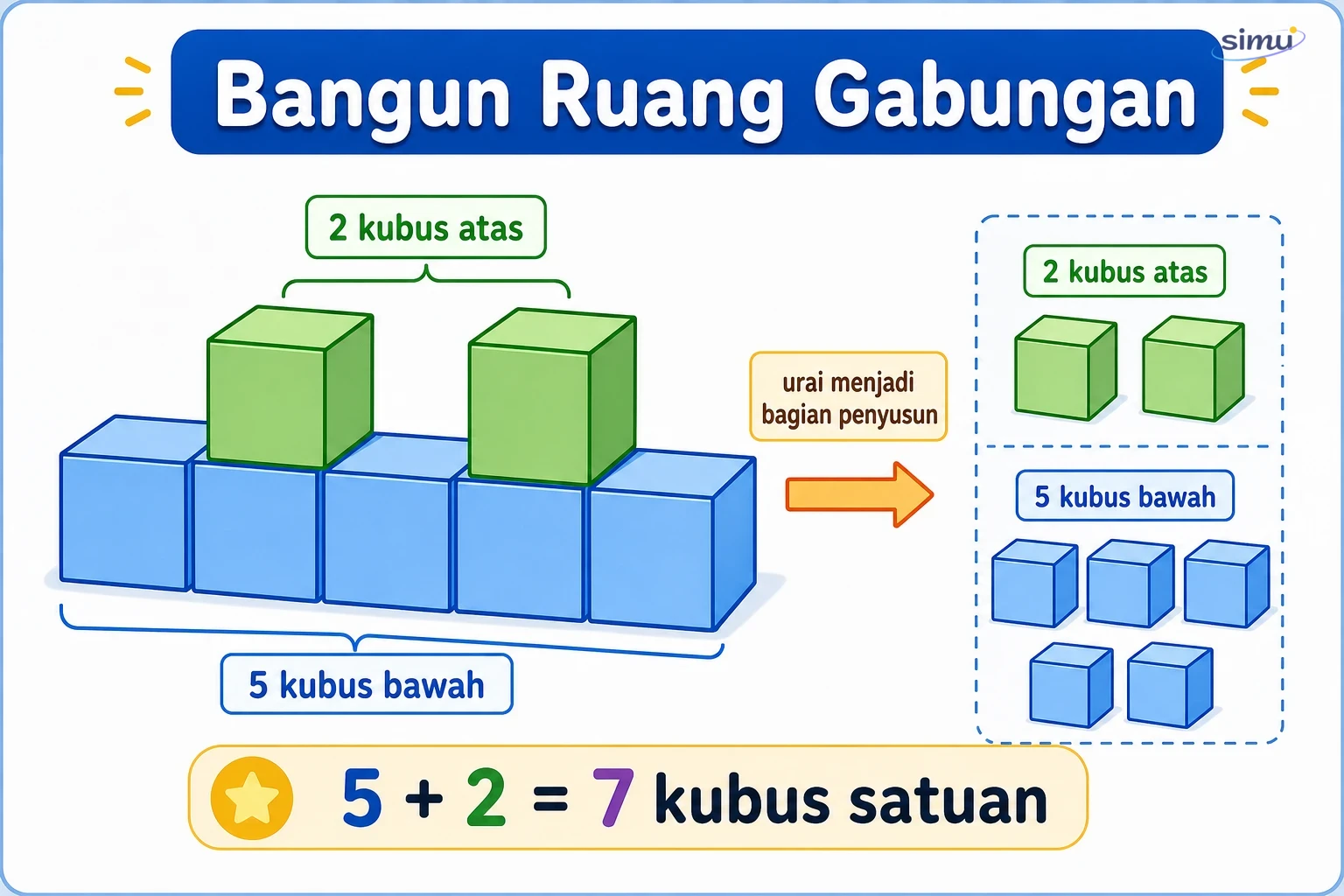 Bangun Ruang Gabungan

simu

2 kubus atas

5 kubus bawah

urai menjadi bagian penyusun

2 kubus atas

5 kubus bawah

$5 + 2 = 7$ kubus satuan